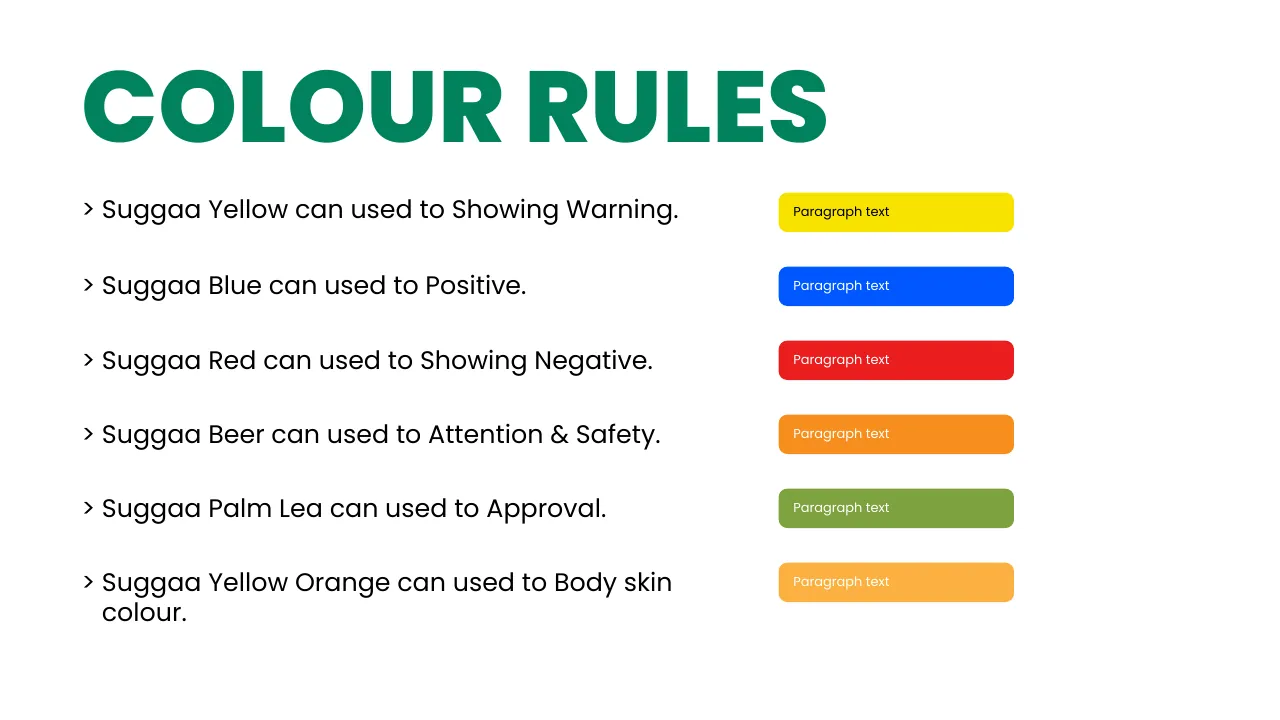 COLOUR RULES

> Suggaa Yellow can used to Showing Warning.

> Suggaa Blue can used to Positive.

> Suggaa Red can used to Showing Negative.

> Suggaa Beer can used to Attention & Safety.

> Suggaa Palm Lea can used to Approval.

> Suggaa Yellow Orange can used to Body skin colour.

Paragraph text

Paragraph text

Paragraph text

Paragraph text

Paragraph text

Paragraph text